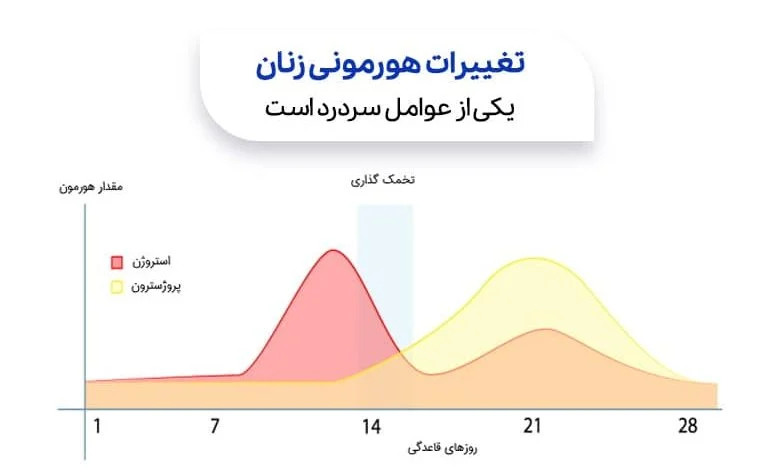 تغییرات هورمونی زنان
یکی از عوامل سردرد است

مقدار هورمون

تخمک گذاری

استروژن
پروژسترون

1
7
14
21
28

روزهای قاعدگی